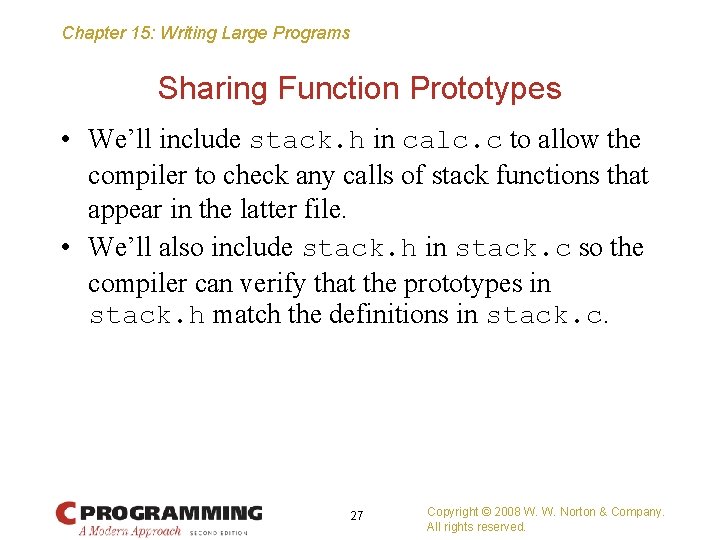 Chapter 15: Writing Large Programs

Sharing Function Prototypes

• We’ll include stack.h in calc.c to allow the compiler to check any calls of stack functions that appear in the latter file.

• We’ll also include stack.h in stack.c so the compiler can verify that the prototypes in stack.h match the definitions in stack.c.

C PROGRAMMING
A Modern Approach SECOND EDITION

27

Copyright © 2008 W. W. Norton & Company.
All rights reserved.